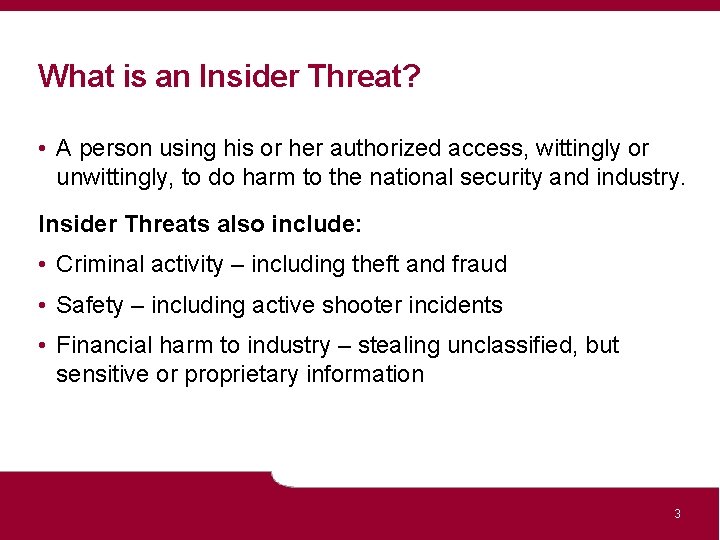 What is an Insider Threat?

• A person using his or her authorized access, wittingly or unwittingly, to do harm to the national security and industry.

Insider Threats also include:

• Criminal activity – including theft and fraud

• Safety – including active shooter incidents

• Financial harm to industry – stealing unclassified, but sensitive or proprietary information

3